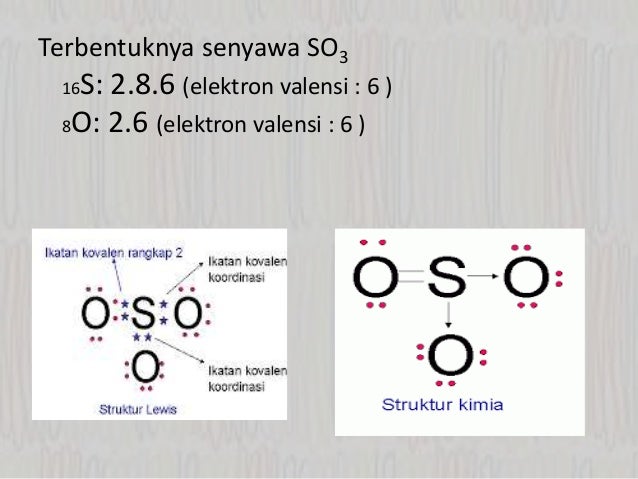 Terbentuknya senyawa $SO_3$

$_{16}S$: 2.8.6 (elektron valensi : 6 )

$_{8}O$: 2.6 (elektron valensi : 6 )

Ikatan kovalen rangkap 2

Ikatan kovalen koordinasi

O S O

O

Ikatan kovalen koordinasi

Struktur Lewis

O S O

O

Struktur kimia